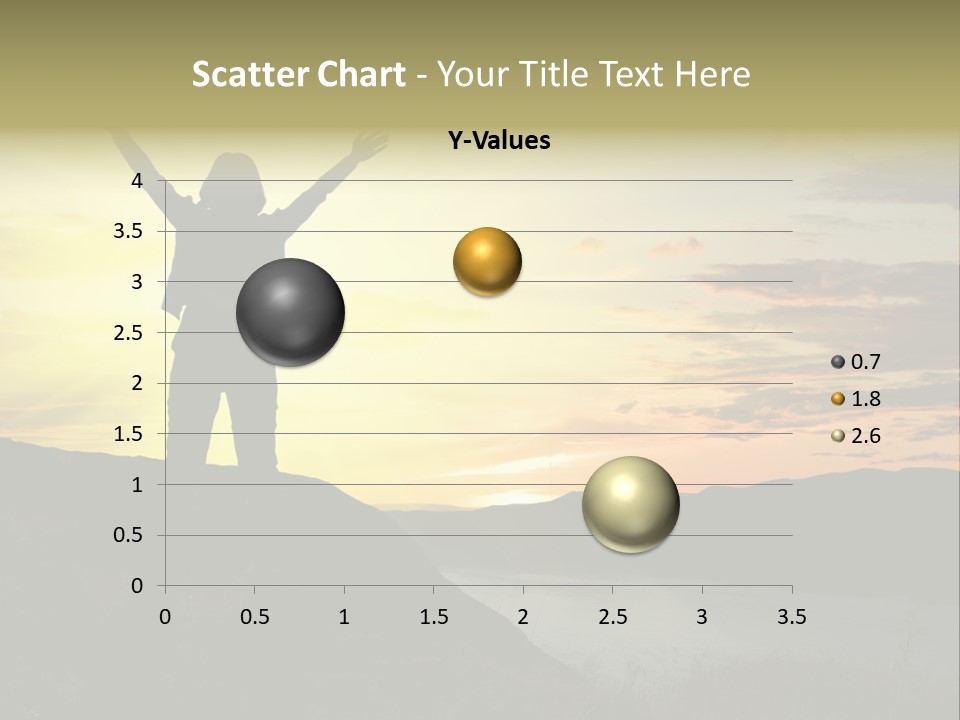 Scatter Chart - Your Title Text Here

Y-Values

4
3.5
3
2.5
2
1.5
1
0.5
0

0 0.5 1 1.5 2 2.5 3 3.5

0.7
1.8
2.6